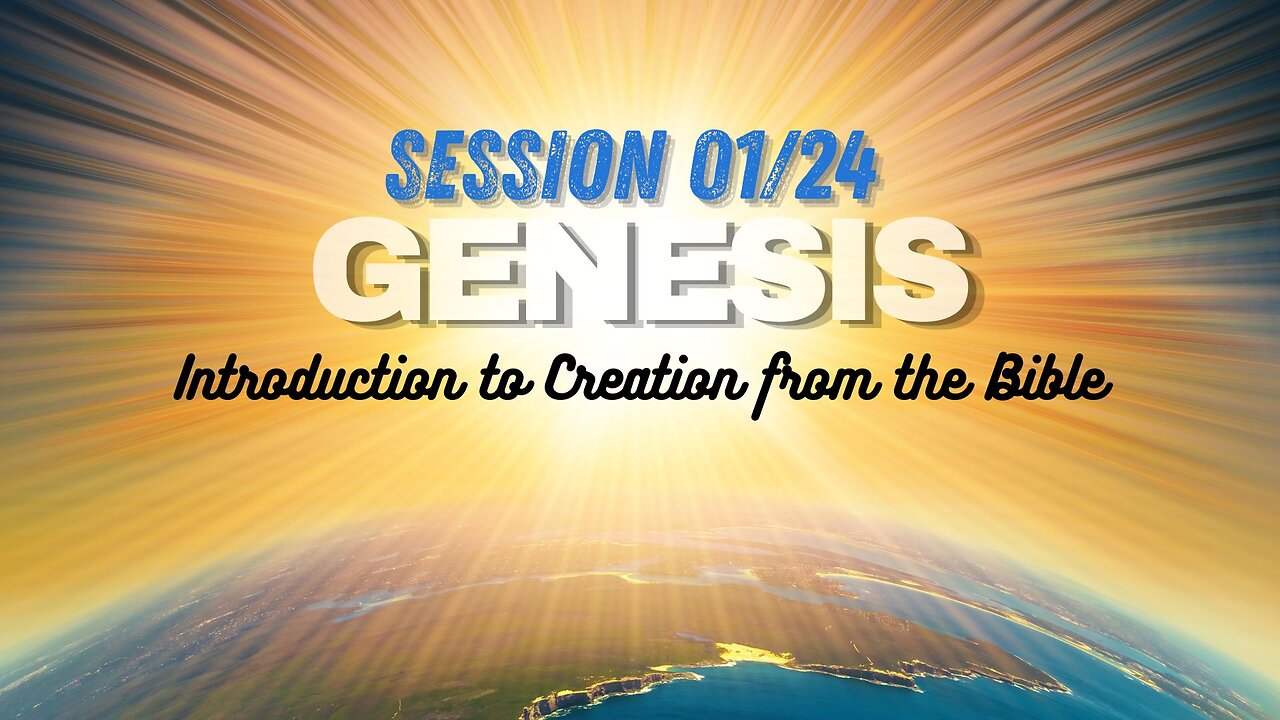 SESSION 01/24
GENESIS
Introduction to Creation from the Bible